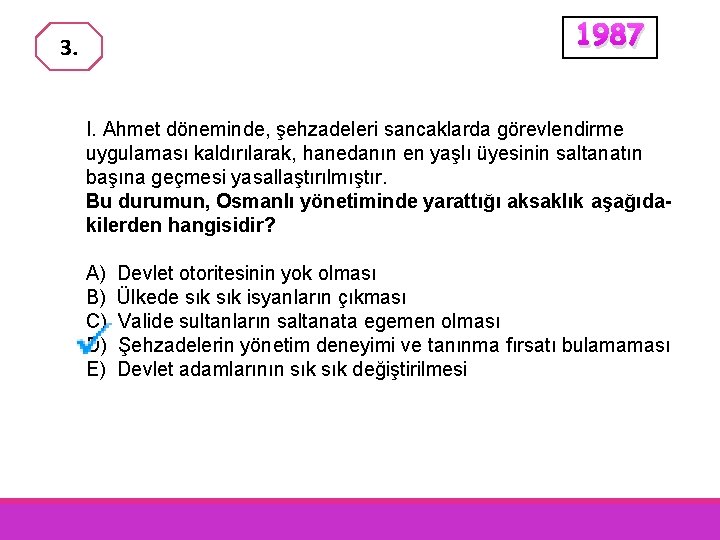 3.

1987

I. Ahmet döneminde, şehzadeleri sancaklarda görevlendirme uygulaması kaldırılarak, hanedanın en yaşlı üyesinin saltanatın başına geçmesi yasallaştırılmıştır.
**Bu durumun, Osmanlı yönetiminde yarattığı aksaklık aşağıdakilerden hangisidir?**

A) Devlet otoritesinin yok olması
B) Ülkede sık sık isyanların çıkması
C) Valide sultanların saltanata egemen olması
D) Şehzadelerin yönetim deneyimi ve tanınma fırsatı bulamaması
E) Devlet adamlarının sık sık değiştirilmesi